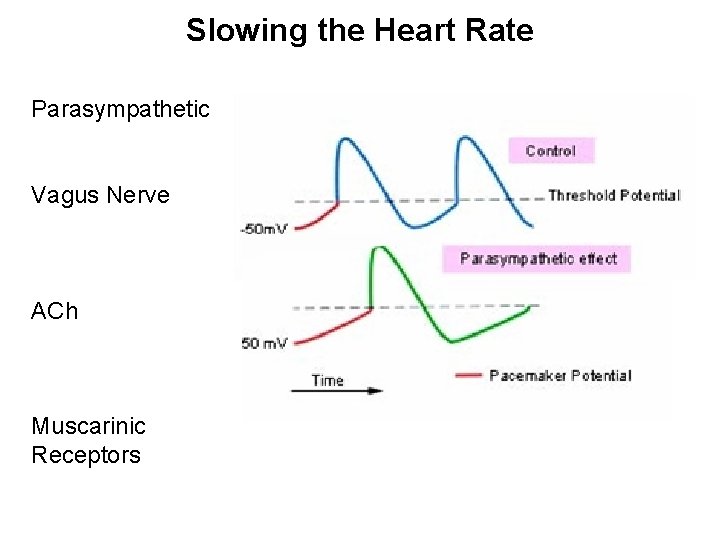 Slowing the Heart Rate

Parasympathetic

Vagus Nerve

ACh

Muscarinic Receptors

Control

Threshold Potential

-50mV

Parasympathetic effect

50 mV

Time

Pacemaker Potential